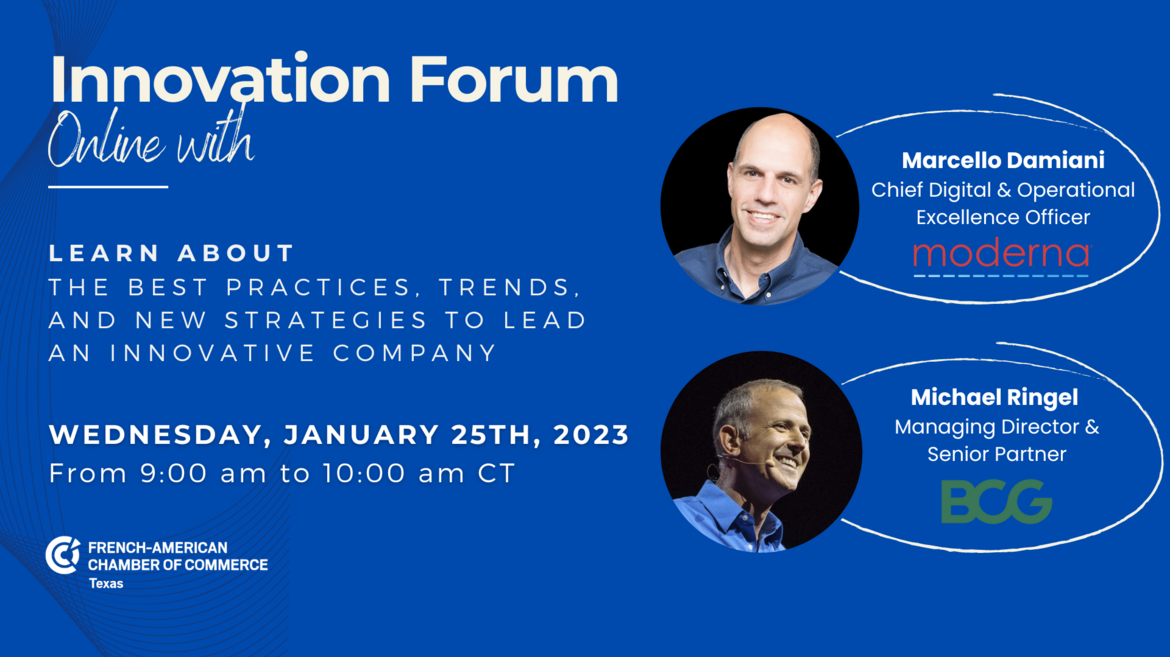 Innovation Forum
Online with

LEARN ABOUT
THE BEST PRACTICES, TRENDS, AND NEW STRATEGIES TO LEAD AN INNOVATIVE COMPANY

WEDNESDAY, JANUARY 25TH, 2023
From 9:00 am to 10:00 am CT

FRENCH-AMERICAN CHAMBER OF COMMERCE
Texas

Marcello Damiani
Chief Digital & Operational Excellence Officer
moderna

Michael Ringel
Managing Director & Senior Partner
BCG